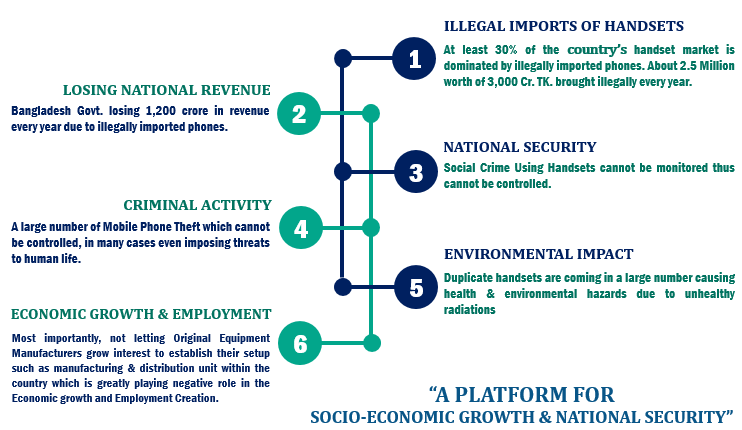 1
ILLEGAL IMPORTS OF HANDSETS
At least 30% of the country's handset market is dominated by illegally imported phones. About 2.5 Million worth of 3,000 Cr. TK. brought illegally every year.

2
LOSING NATIONAL REVENUE
Bangladesh Govt. losing 1,200 crore in revenue every year due to illegally imported phones.

3
NATIONAL SECURITY
Social Crime Using Handsets cannot be monitored thus cannot be controlled.

4
CRIMINAL ACTIVITY
A large number of Mobile Phone Theft which cannot be controlled, in many cases even imposing threats to human life.

5
ENVIRONMENTAL IMPACT
Duplicate handsets are coming in a large number causing health & environmental hazards due to unhealthy radiations

6
ECONOMIC GROWTH & EMPLOYMENT
Most importantly, not letting Original Equipment Manufacturers grow interest to establish their setup such as manufacturing & distribution unit within the country which is greatly playing negative role in the Economic growth and Employment Creation.

"A PLATFORM FOR
SOCIO-ECONOMIC GROWTH & NATIONAL SECURITY"